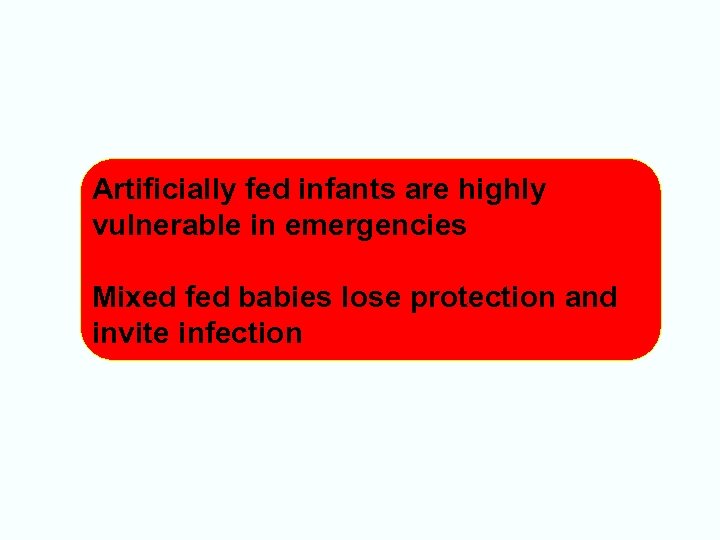 Artificially fed infants are highly vulnerable in emergencies

Mixed fed babies lose protection and invite infection